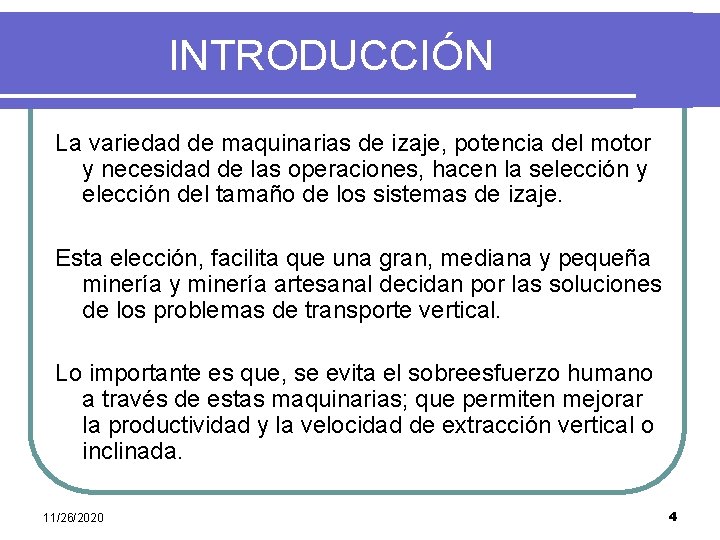 INTRODUCCIÓN

La variedad de maquinarias de izaje, potencia del motor y necesidad de las operaciones, hacen la selección y elección del tamaño de los sistemas de izaje.

Esta elección, facilita que una gran, mediana y pequeña minería y minería artesanal decidan por las soluciones de los problemas de transporte vertical.

Lo importante es que, se evita el sobreesfuerzo humano a través de estas maquinarias; que permiten mejorar la productividad y la velocidad de extracción vertical o inclinada.

11/26/2020

4